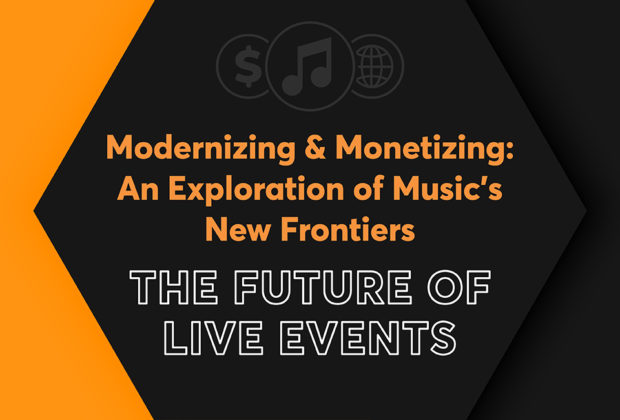 $

Modernizing & Monetizing: An Exploration of Music's New Frontiers

THE FUTURE OF LIVE EVENTS